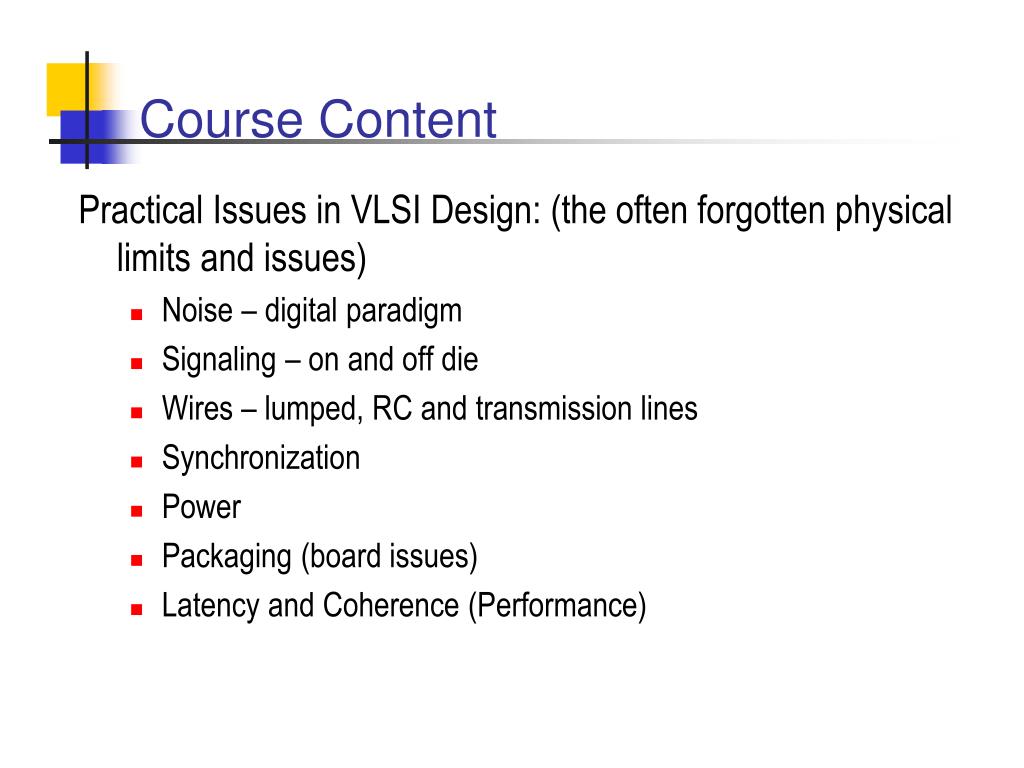 Course Content

Practical Issues in VLSI Design: (the often forgotten physical limits and issues)

- Noise – digital paradigm
- Signaling – on and off die
- Wires – lumped, RC and transmission lines
- Synchronization
- Power
- Packaging (board issues)
- Latency and Coherence (Performance)